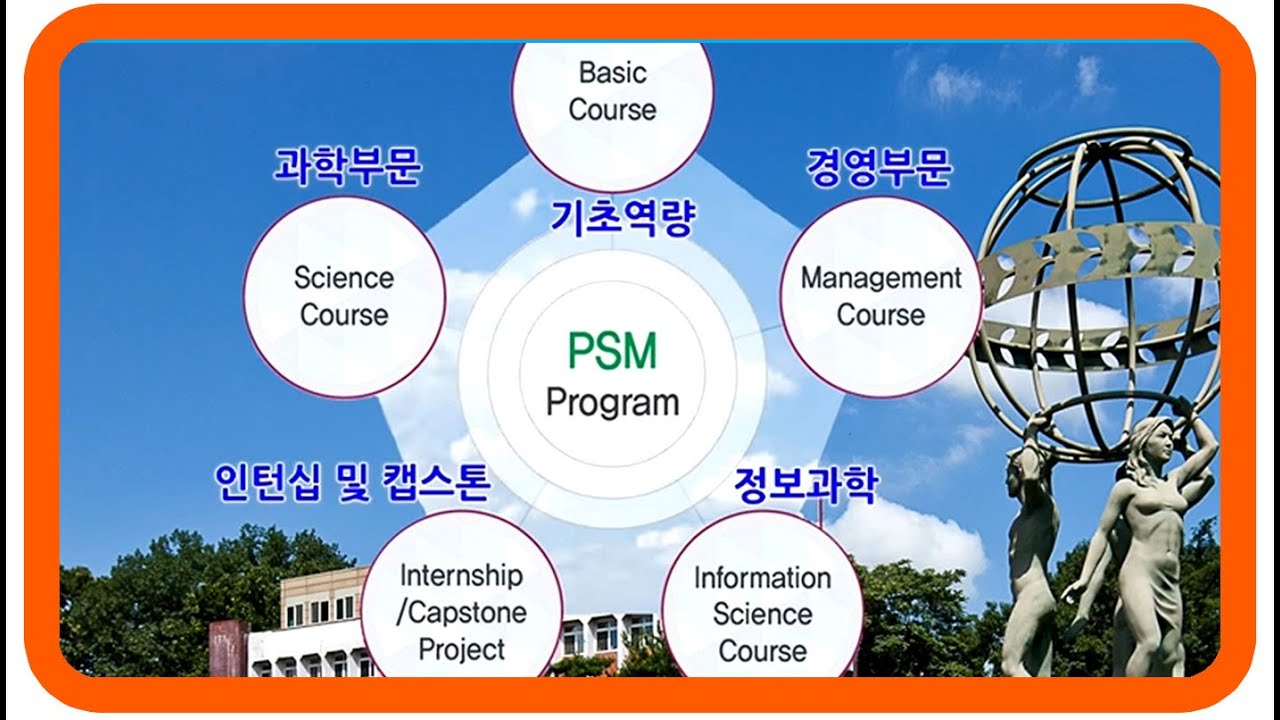 Basic Course

과학부문

경영부문

기초역량

Science Course

Management Course

PSM Program

인턴십 및 캡스톤

정보과학

Internship /Capstone Project

Information Science Course